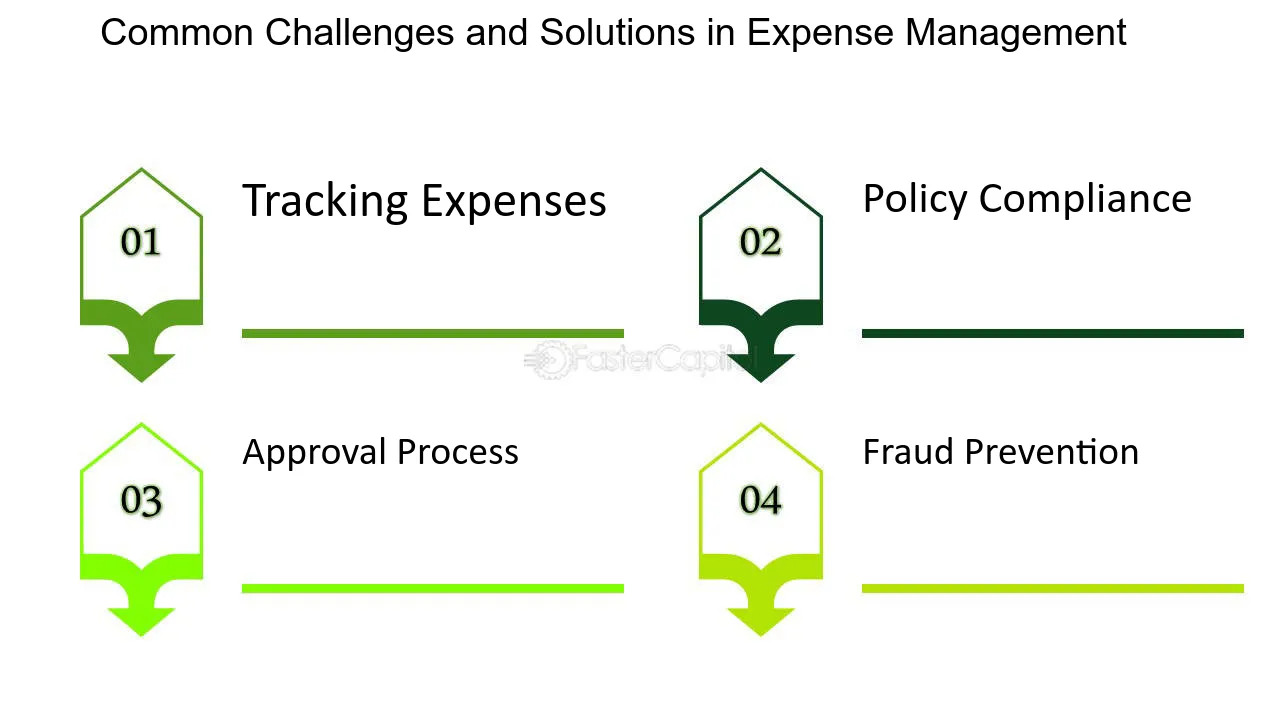 Common Challenges and Solutions in Expense Management

01

Tracking Expenses

02

Policy Compliance

03

Approval Process

04

Fraud Prevention

FasterCapital